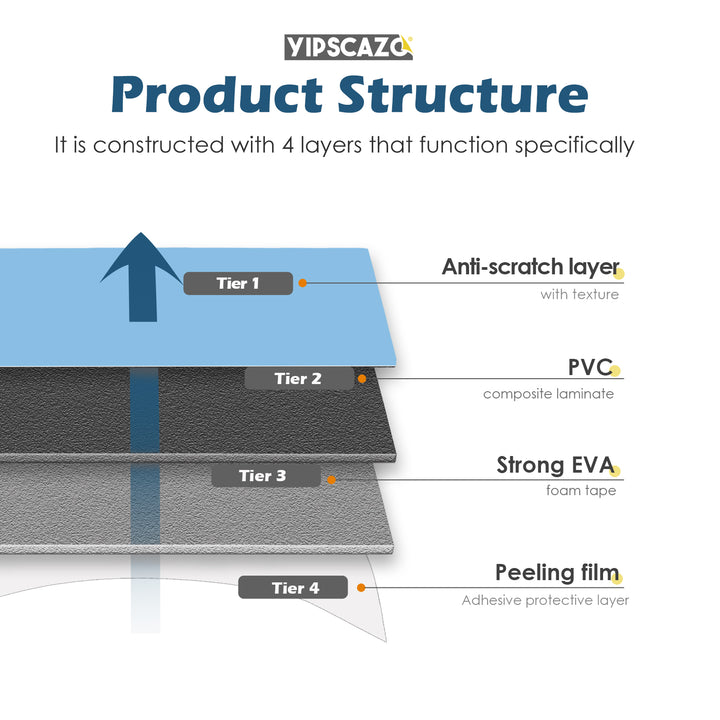 YIPSCAZO

Product Structure

It is constructed with 4 layers that function specifically

Tier 1

Anti-scratch layer
with texture

Tier 2

PVC
composite laminate

Tier 3

Strong EVA
foam tape

Tier 4

Peeling film
Adhesive protective layer